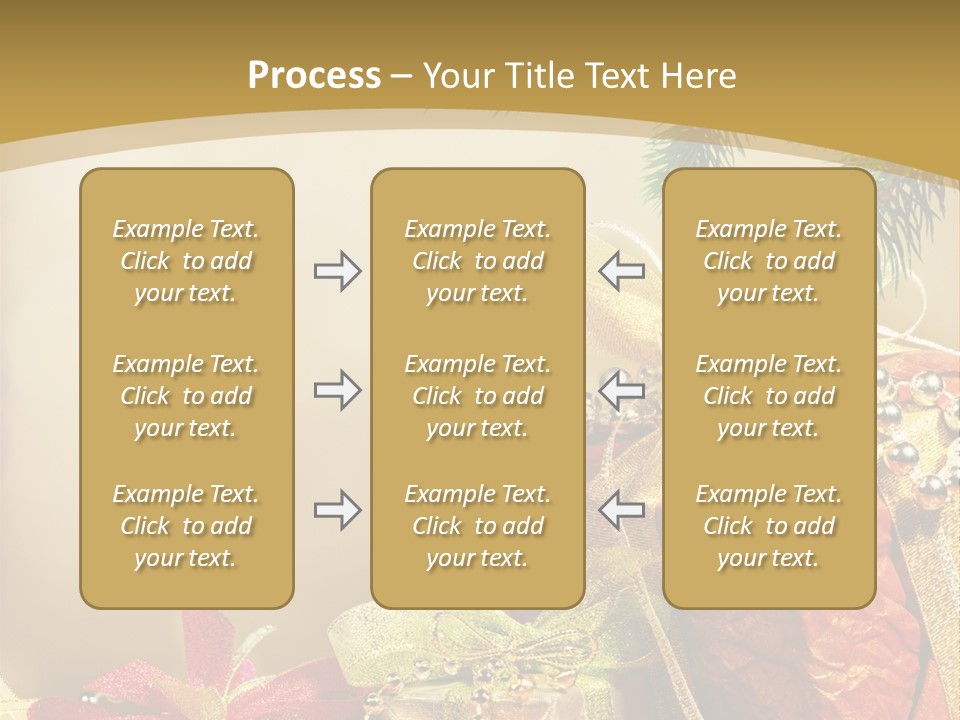 Process – Your Title Text Here

Example Text. Click to add your text.

Example Text. Click to add your text.

Example Text. Click to add your text.

Example Text. Click to add your text.

Example Text. Click to add your text.

Example Text. Click to add your text.

Example Text. Click to add your text.

Example Text. Click to add your text.

Example Text. Click to add your text.